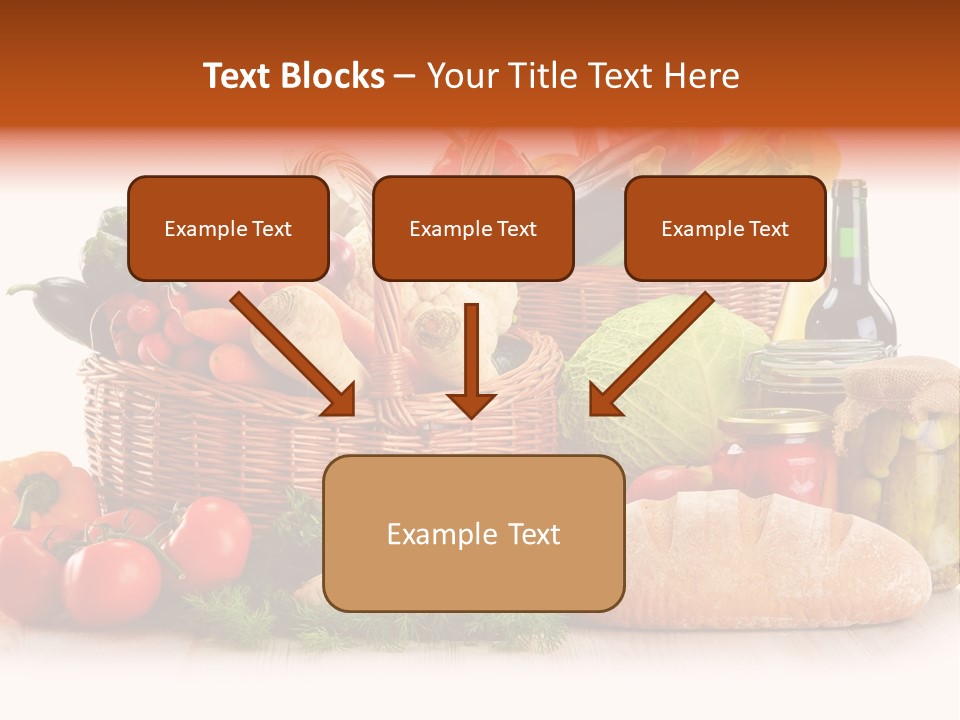 Text Blocks – Your Title Text Here

Example Text

Example Text

Example Text

Example Text